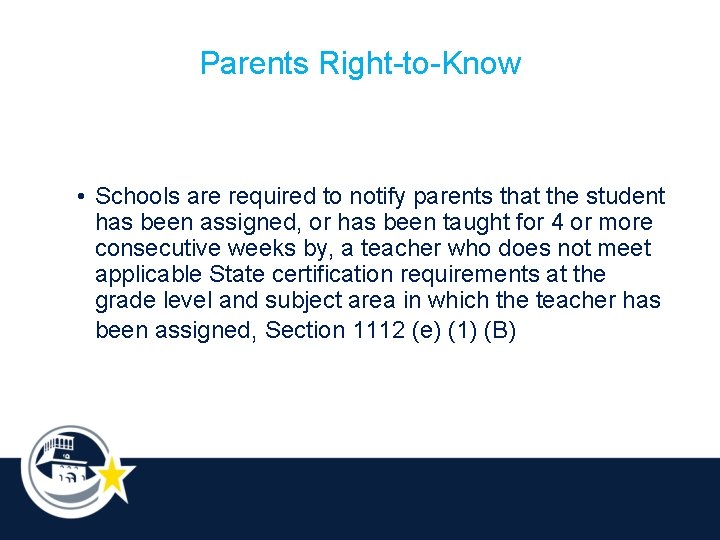 Parents Right-to-Know

• Schools are required to notify parents that the student has been assigned, or has been taught for 4 or more consecutive weeks by, a teacher who does not meet applicable State certification requirements at the grade level and subject area in which the teacher has been assigned, Section 1112 (e) (1) (B)